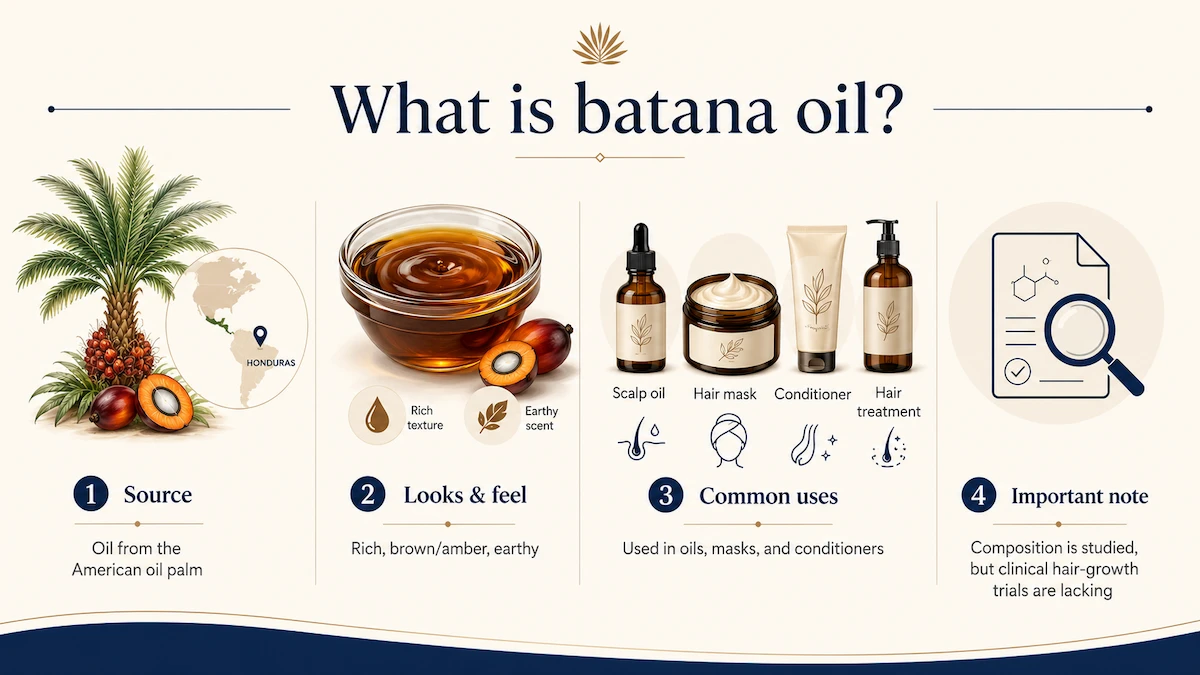 What is batana oil?

HONDURAS

1 Source

Oil from the American oil palm

Rich texture

Earthy scent

2 Looks & feel

Rich, brown/amber, earthy

Scalp oil

Hair mask

Conditioner

Hair treatment

3 Common uses

Used in oils, masks, and conditioners

4 Important note

Composition is studied, but clinical hair-growth trials are lacking